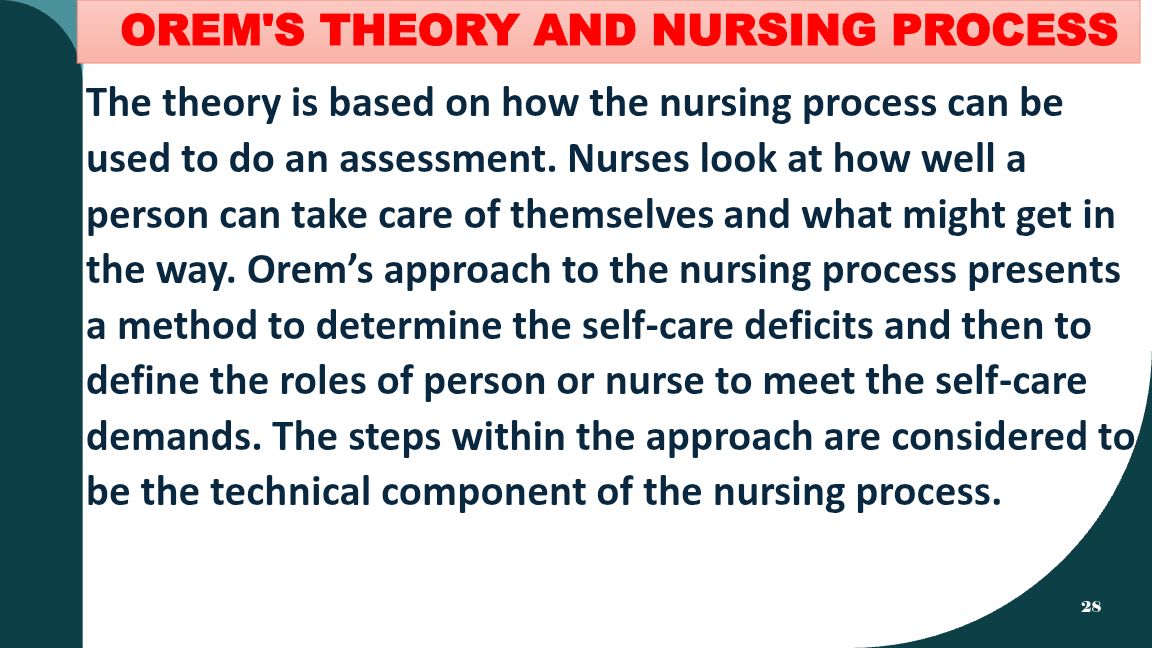 OREM'S THEORY AND NURSING PROCESS

The theory is based on how the nursing process can be used to do an assessment. Nurses look at how well a person can take care of themselves and what might get in the way. Orem's approach to the nursing process presents a method to determine the self-care deficits and then to define the roles of person or nurse to meet the self-care demands. The steps within the approach are considered to be the technical component of the nursing process.

28